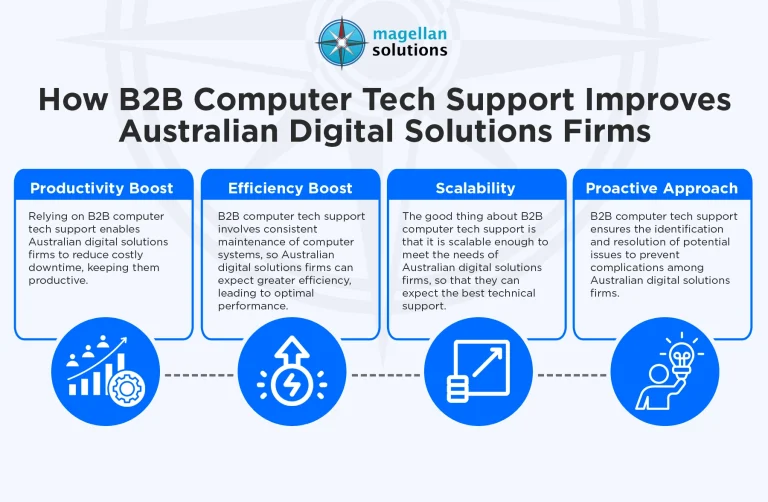 magellan solutions

How B2B Computer Tech Support Improves Australian Digital Solutions Firms

Productivity Boost

Relying on B2B computer tech support enables Australian digital solutions firms to reduce costly downtime, keeping them productive.

Efficiency Boost

B2B computer tech support involves consistent maintenance of computer systems, so Australian digital solutions firms can expect greater efficiency, leading to optimal performance.

Scalability

The good thing about B2B computer tech support is that it is scalable enough to meet the needs of Australian digital solutions firms, so that they can expect the best technical support.

Proactive Approach

B2B computer tech support ensures the identification and resolution of potential issues to prevent complications among Australian digital solutions firms.